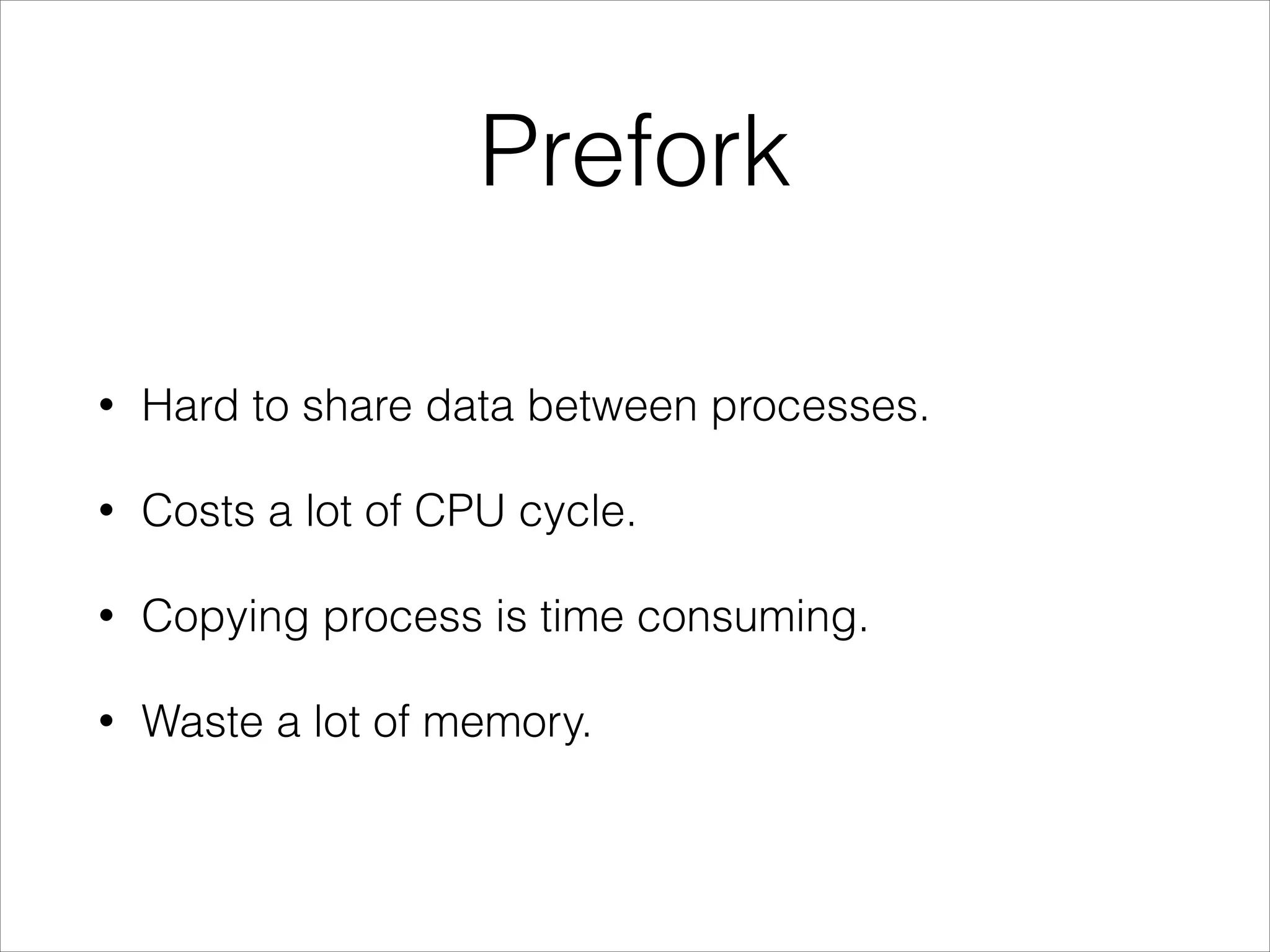 Prefork

• Hard to share data between processes.

• Costs a lot of CPU cycle.

• Copying process is time consuming.

• Waste a lot of memory.